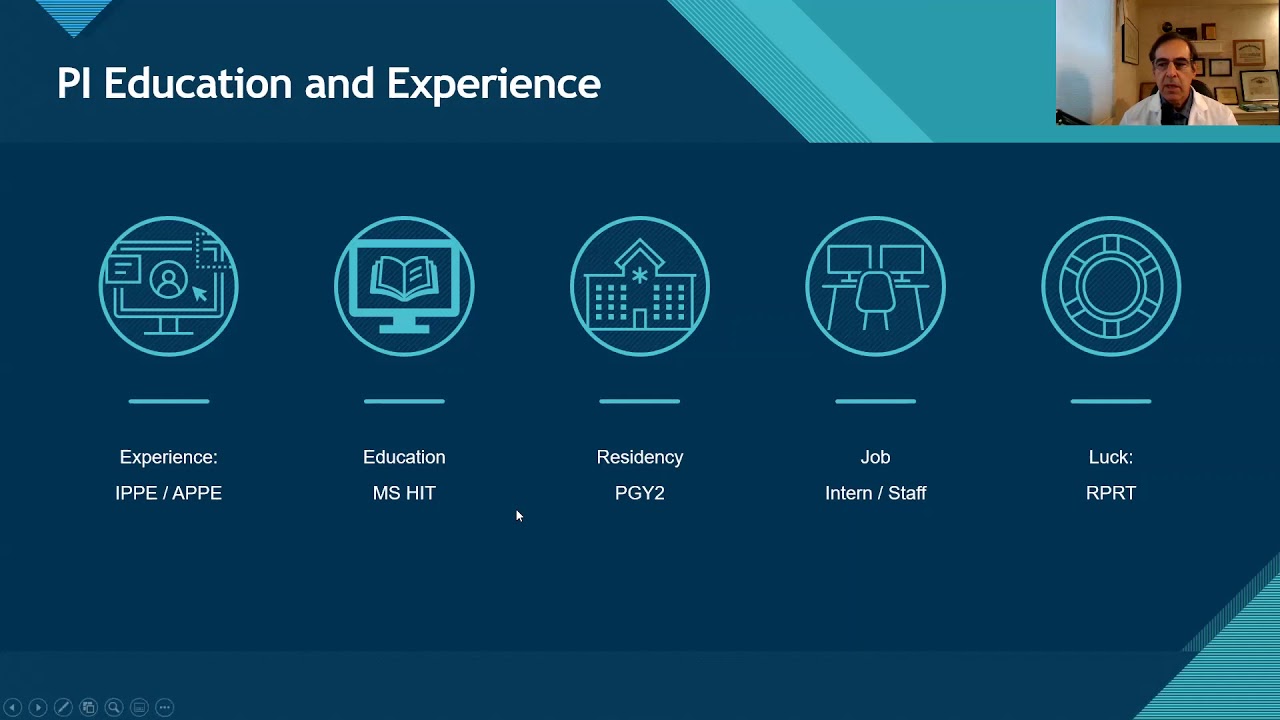 PI Education and Experience

Experience:
IPPE / APPE

Education
MS HIT

Residency
PGY2

Job
Intern / Staff

Luck:
RPRT